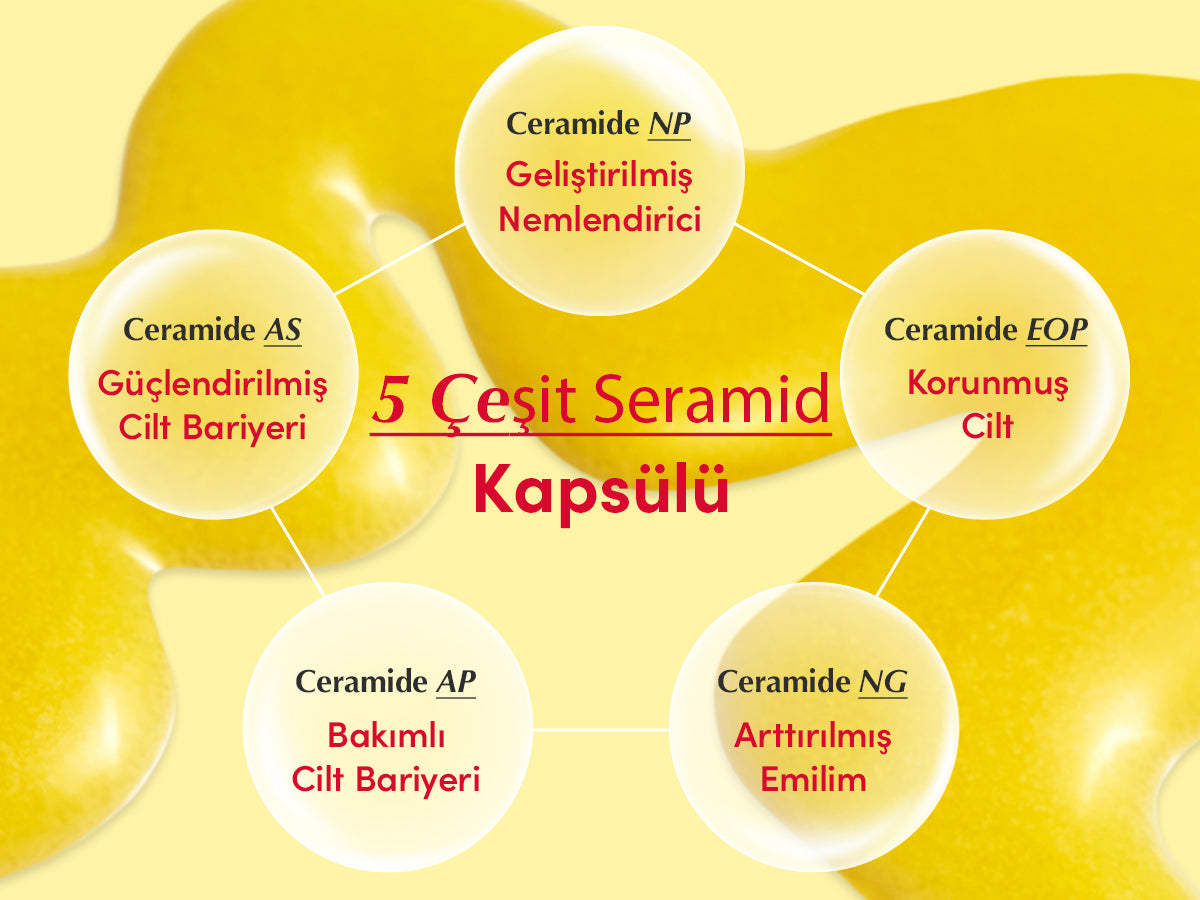 Ceramide NP
Geliştirilmiş Nemlendirici

Ceramide AS
Güçlendirilmiş Cilt Bariyeri

5 Çeşit Seramid
Kapsülü

Ceramide EOP
Korunmuş Cilt

Ceramide AP
Bakımlı Cilt Bariyeri

Ceramide NG
Arttırılmış Emilim